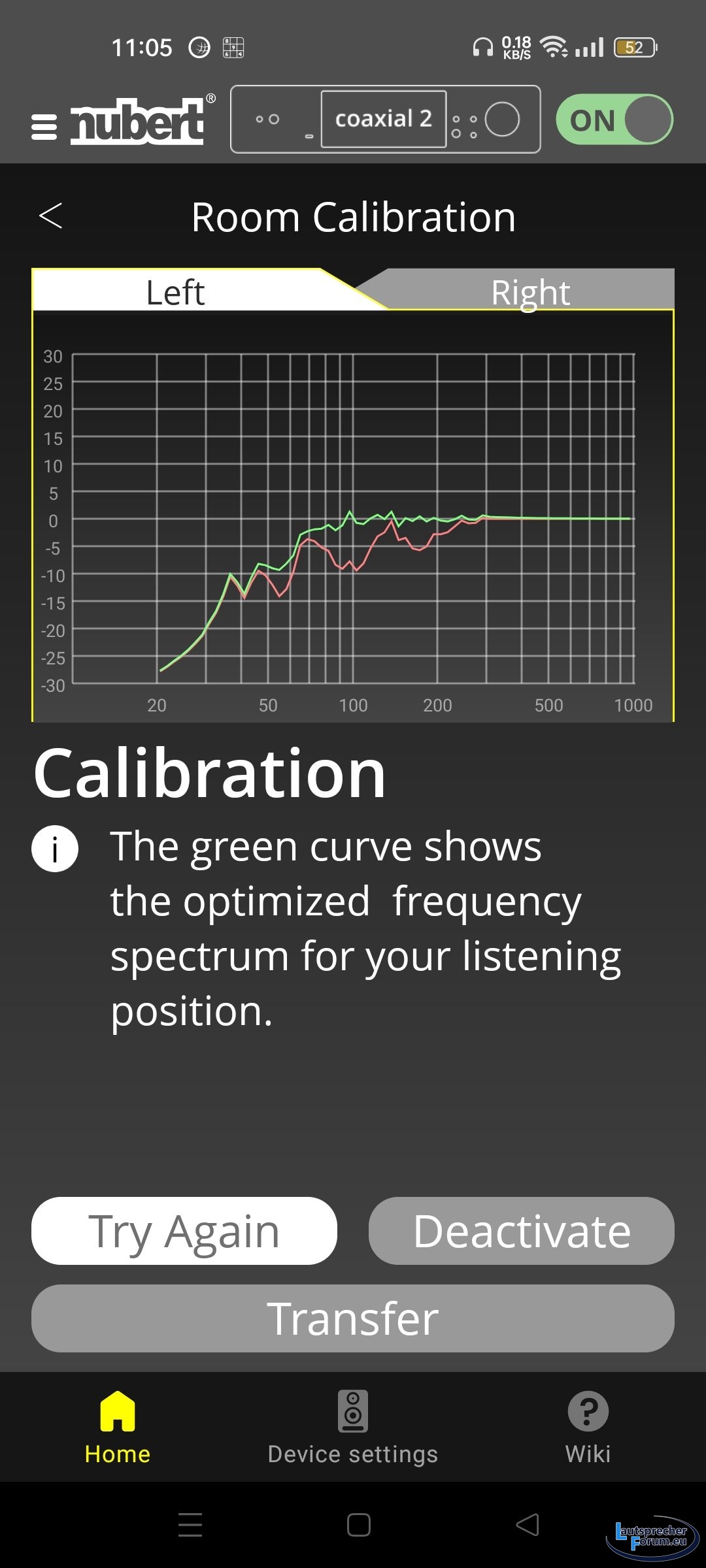 11:05 0.18 KB/S 52

nubert®

coaxial 2

ON

Room Calibration

Left

Right

30
25
20
15
10
5
0
-5
-10
-15
-20
-25
-30

20 50 100 200 500 1000

Calibration

i The green curve shows the optimized frequency spectrum for your listening position.

Try Again

Deactivate

Transfer

Home

Device settings

Wiki

Lautsprecher Forum.eu